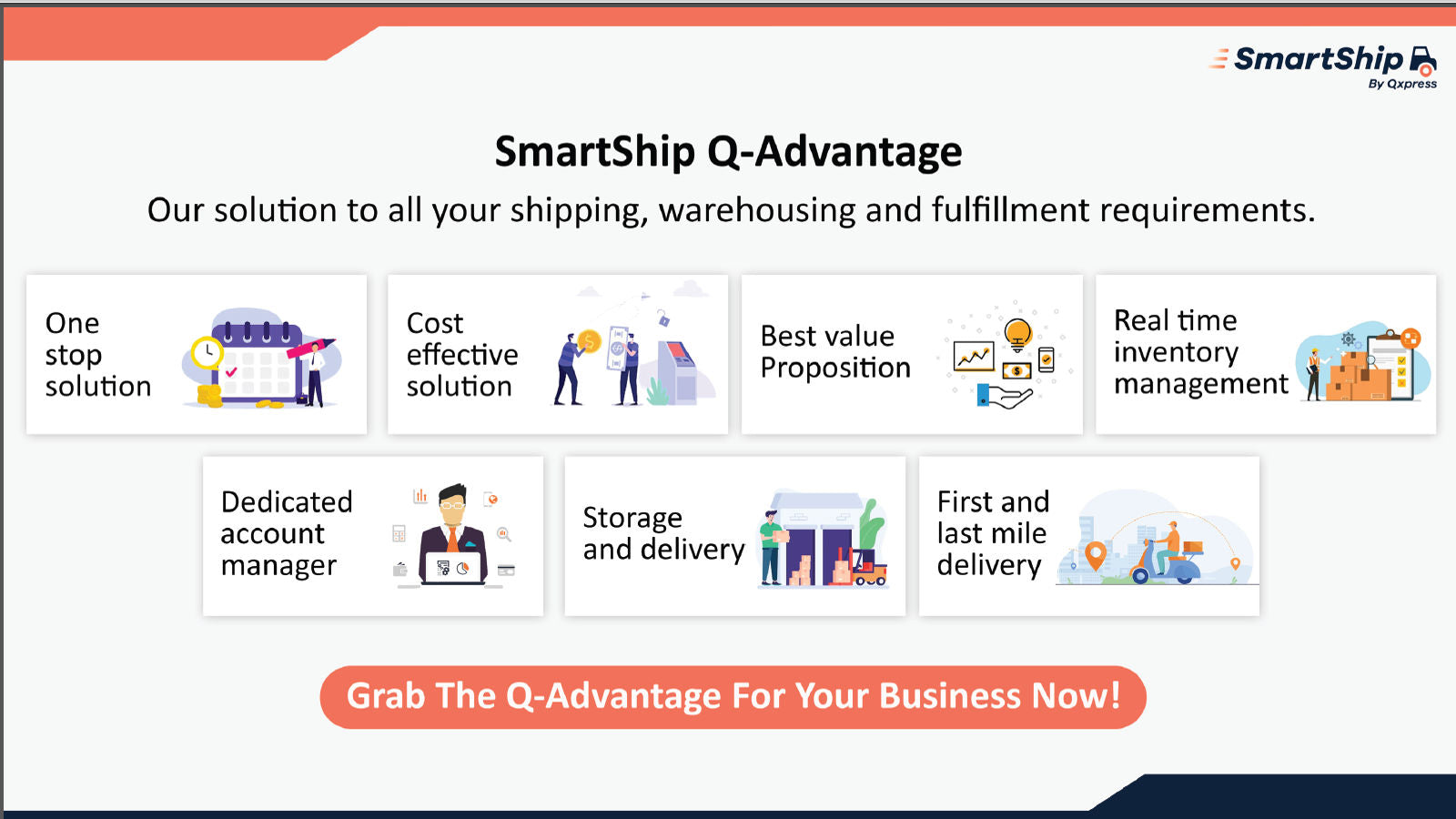 SmartShip
By Qxpress

SmartShip Q-Advantage

Our solution to all your shipping, warehousing and fulfillment requirements.

One stop solution

Cost effective solution

Best value Proposition

Real time inventory management

Dedicated account manager

Storage and delivery

First and last mile delivery

Grab The Q-Advantage For Your Business Now!